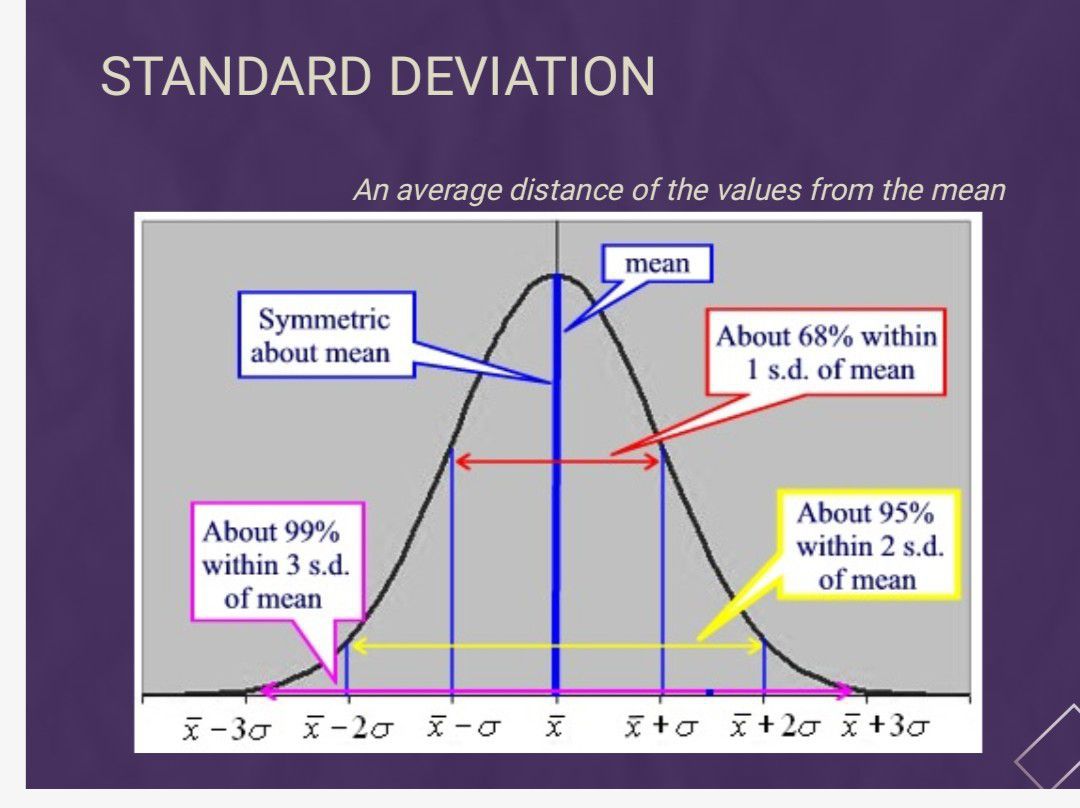 STANDARD DEVIATION

An average distance of the values from the mean

mean

Symmetric about mean

About 68% within 1 s.d. of mean

About 99% within 3 s.d. of mean

About 95% within 2 s.d. of mean

$\bar{x}-3\sigma$ $\bar{x}-2\sigma$ $\bar{x}-\sigma$ $\bar{x}$ $\bar{x}+\sigma$ $\bar{x}+2\sigma$ $\bar{x}+3\sigma$